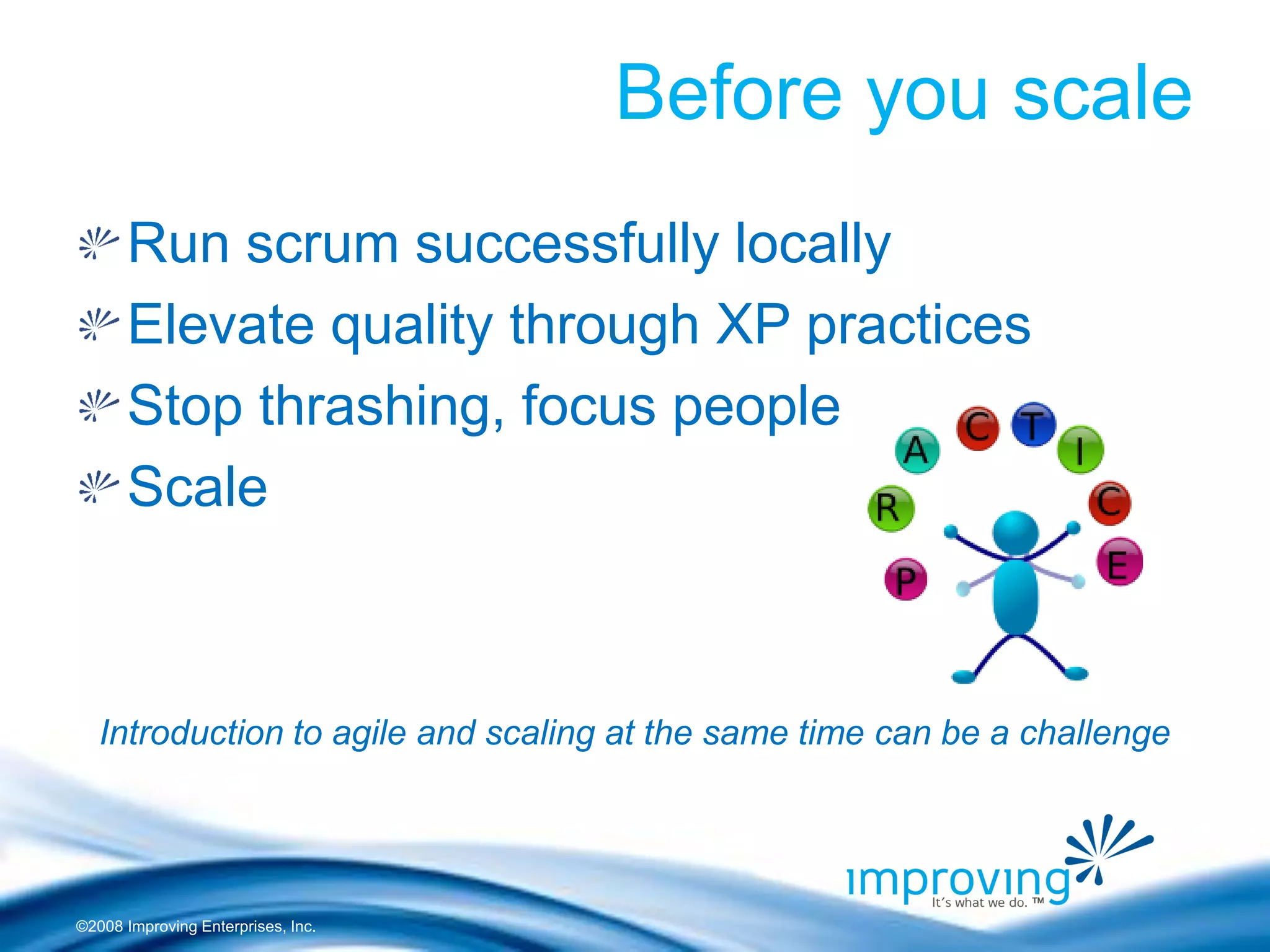 Before you scale

Run scrum successfully locally

Elevate quality through XP practices

Stop thrashing, focus people

Scale

P R A C T I C E

Introduction to agile and scaling at the same time can be a challenge

improving
It's what we do. ™

©2008 Improving Enterprises, Inc.